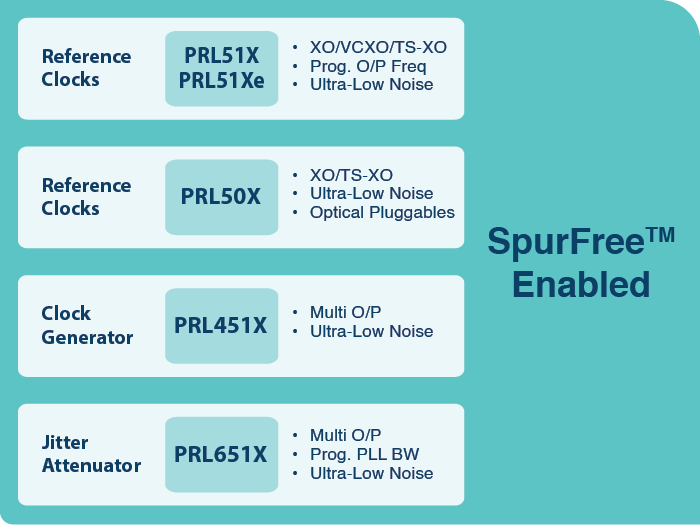 Reference Clocks

PRL51X
PRL51Xe

• XO/VCXO/TS-XO
• Prog. O/P Freq
• Ultra-Low Noise

Reference Clocks

PRL50X

• XO/TS-XO
• Ultra-Low Noise
• Optical Pluggables

Clock Generator

PRL451X

• Multi O/P
• Ultra-Low Noise

Jitter Attenuator

PRL651X

• Multi O/P
• Prog. PLL BW
• Ultra-Low Noise

SpurFree™ Enabled